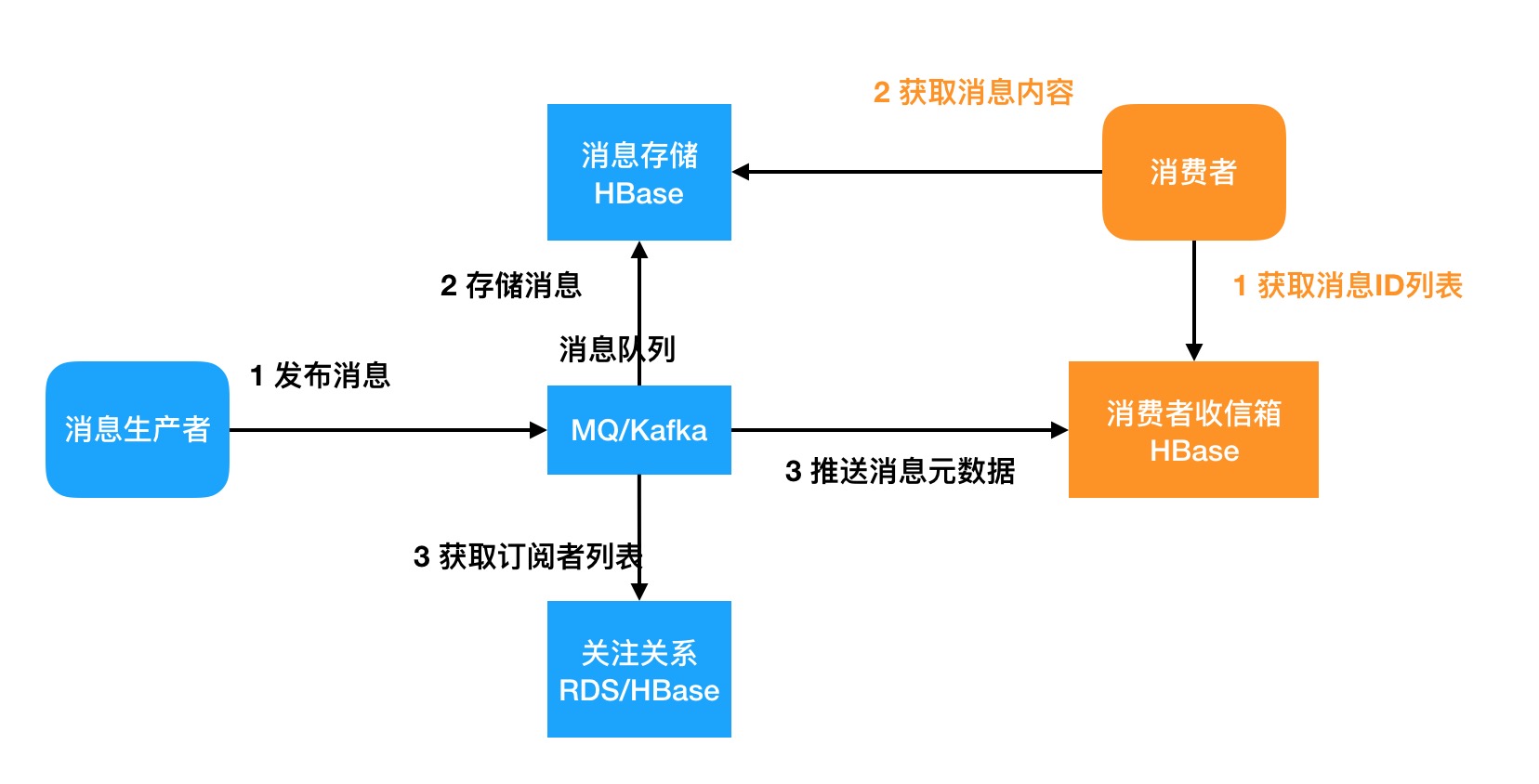 2 获取消息内容

消息存储
HBase

消费者

2 存储消息

1 获取消息ID列表

消息队列

1 发布消息

消息生产者

MQ/Kafka

消费者收信箱
HBase

3 推送消息元数据

3 获取订阅者列表

关注关系
RDS/HBase